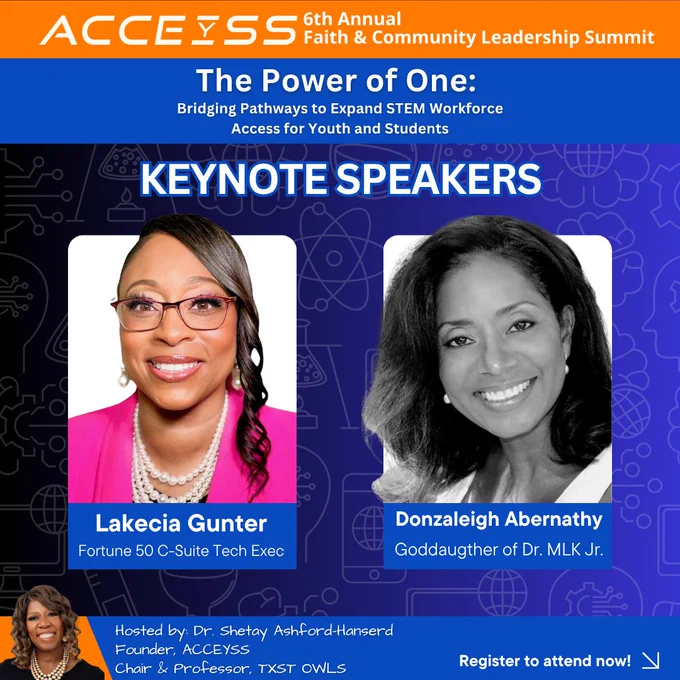 ACCEYSS 6th Annual Faith & Community Leadership Summit

The Power of One:
Bridging Pathways to Expand STEM Workforce Access for Youth and Students

KEYNOTE SPEAKERS

Lakecia Gunter
Fortune 50 C-Suite Tech Exec

Donzaleigh Abernathy
Goddaugther of Dr. MLK Jr.

Hosted by: Dr. Shetay Ashford-Hanserd
Founder, ACCEYSS
Chair & Professor, TXST OWLS

Register to attend now!